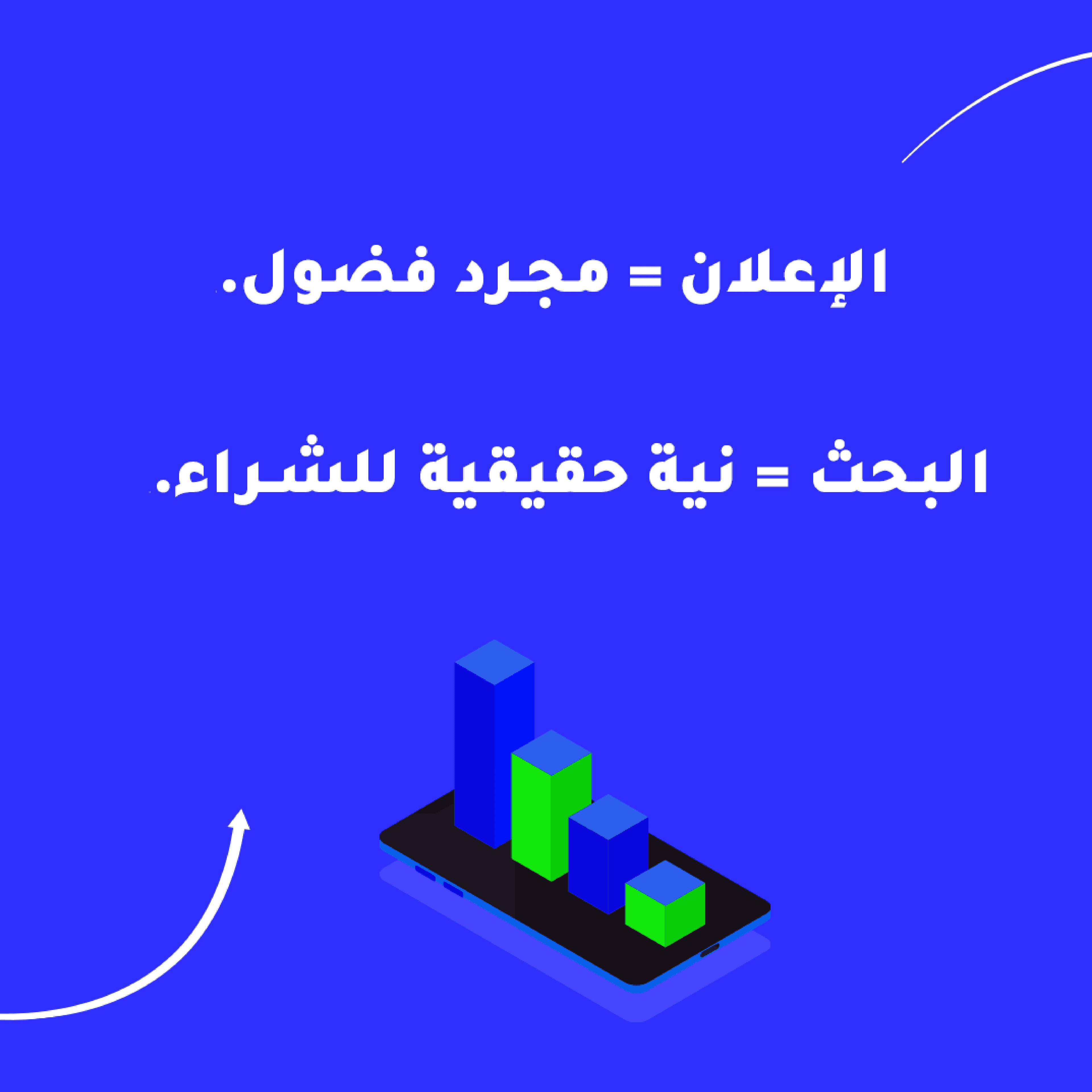 الإعلان = مجرد فضول.

البحث = نية حقيقية للشراء.